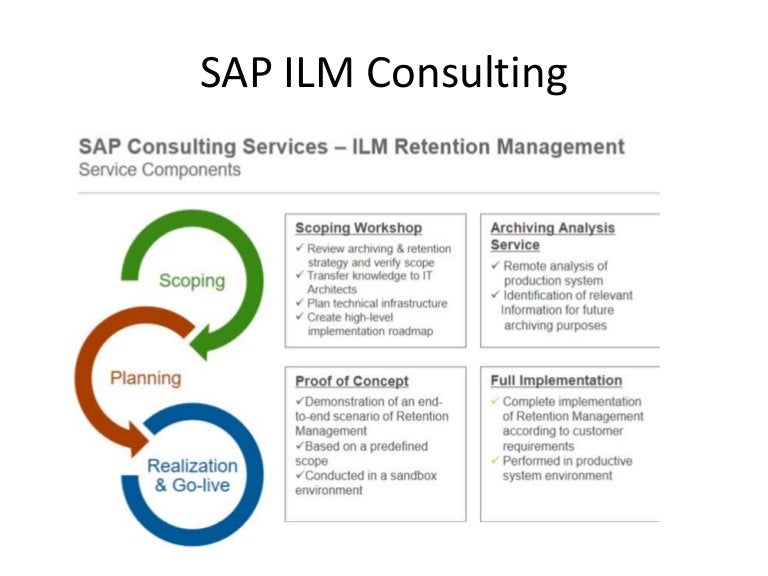 SAP ILM Consulting

SAP Consulting Services – ILM Retention Management
Service Components

Scoping

Planning

Realization & Go-live

Scoping Workshop
✓ Review archiving & retention strategy and verify scope
✓ Transfer knowledge to IT Architects
✓ Plan technical infrastructure
✓ Create high-level implementation roadmap

Archiving Analysis Service
✓ Remote analysis of production system
✓ Identification of relevant Information for future archiving purposes

Proof of Concept
✓Demonstration of an end-to-end scenario of Retention Management
✓Based on a predefined scope
✓Conducted in a sandbox environment

Full Implementation
✓ Complete implementation of Retention Management according to customer requirements
✓ Performed in productive system environment